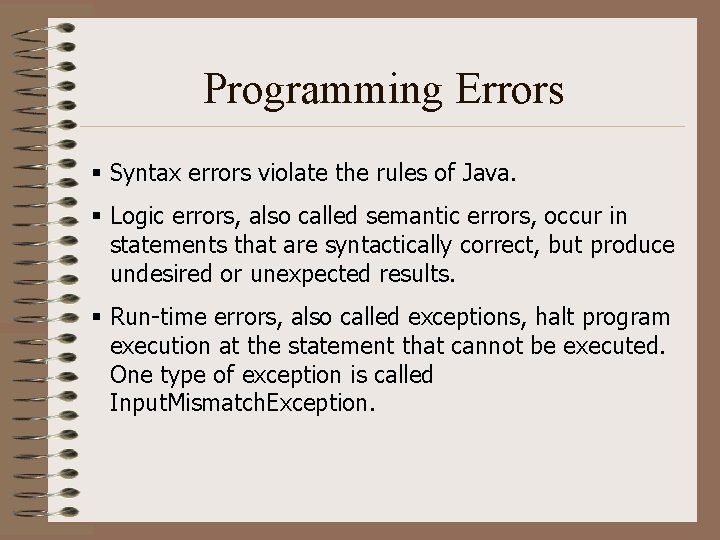 Programming Errors

▪ Syntax errors violate the rules of Java.

▪ Logic errors, also called semantic errors, occur in statements that are syntactically correct, but produce undesired or unexpected results.

▪ Run-time errors, also called exceptions, halt program execution at the statement that cannot be executed. One type of exception is called InputMismatchException.